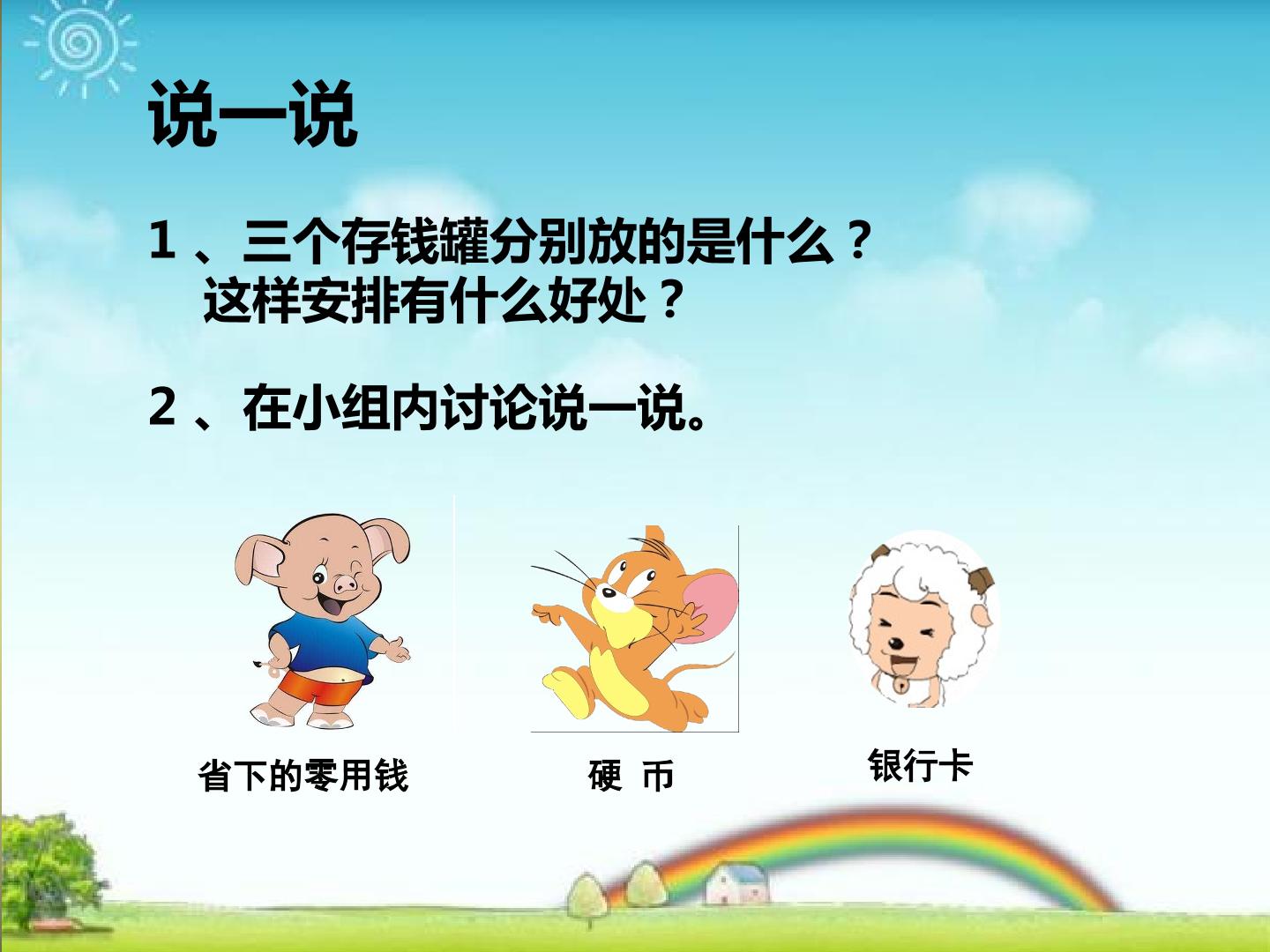 说一说

1、三个存钱罐分别放的是什么？
这样安排有什么好处？

2、在小组内讨论说一说。

省下的零用钱

硬 币

银行卡